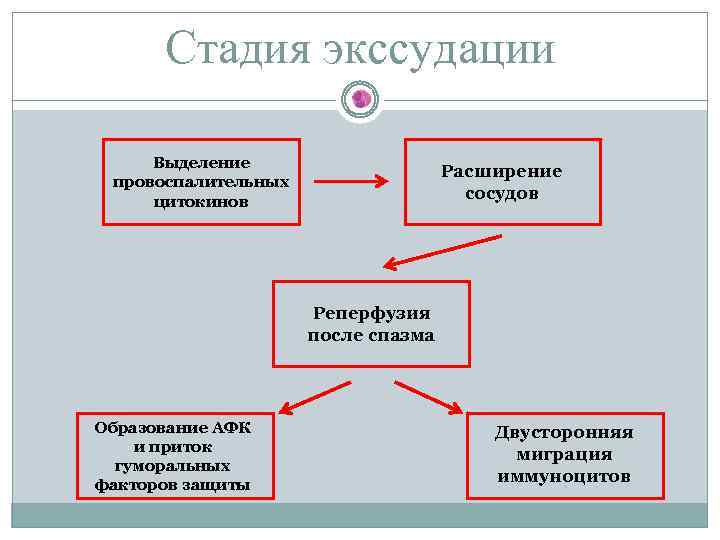 Стадия экссудации

Выделение провоспалительных цитокинов

Расширение сосудов

Реперфузия после спазма

Образование АФК и приток гуморальных факторов защиты

Двусторонняя миграция иммуноцитов